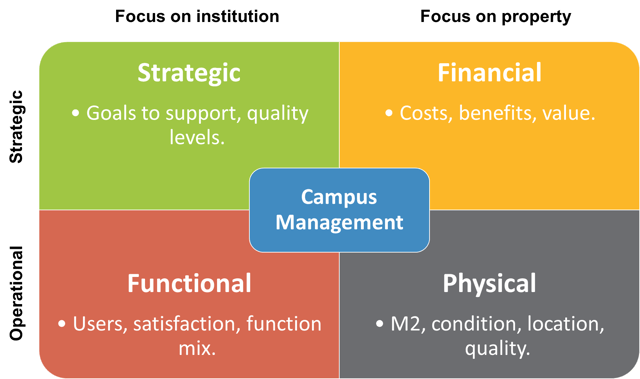 Focus on institution

Focus on property

Strategic

Operational

Strategic

• Goals to support, quality levels.

Financial

• Costs, benefits, value.

Campus Management

Functional

• Users, satisfaction, function mix.

Physical

• M2, condition, location, quality.